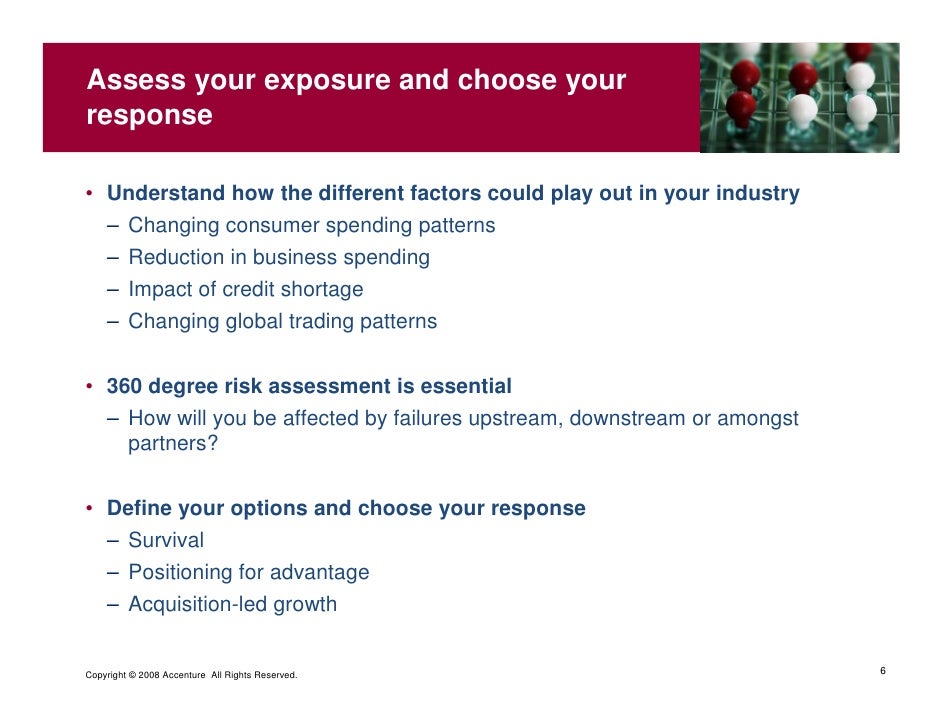 Assess your exposure and choose your response

• Understand how the different factors could play out in your industry
– Changing consumer spending patterns
– Reduction in business spending
– Impact of credit shortage
– Changing global trading patterns

• 360 degree risk assessment is essential
– How will you be affected by failures upstream, downstream or amongst partners?

• Define your options and choose your response
– Survival
– Positioning for advantage
– Acquisition-led growth

Copyright © 2008 Accenture All Rights Reserved.

6